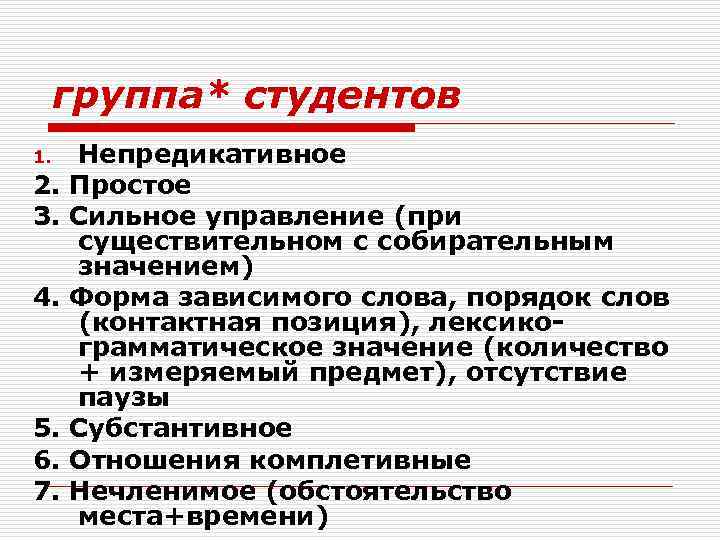 группа* студентов

1. Непредикативное
2. Простое
3. Сильное управление (при существительном с собирательным значением)
4. Форма зависимого слова, порядок слов (контактная позиция), лексико-грамматическое значение (количество + измеряемый предмет), отсутствие паузы
5. Субстантивное
6. Отношения комплетивные
7. Нечленимое (обстоятельство места+времени)